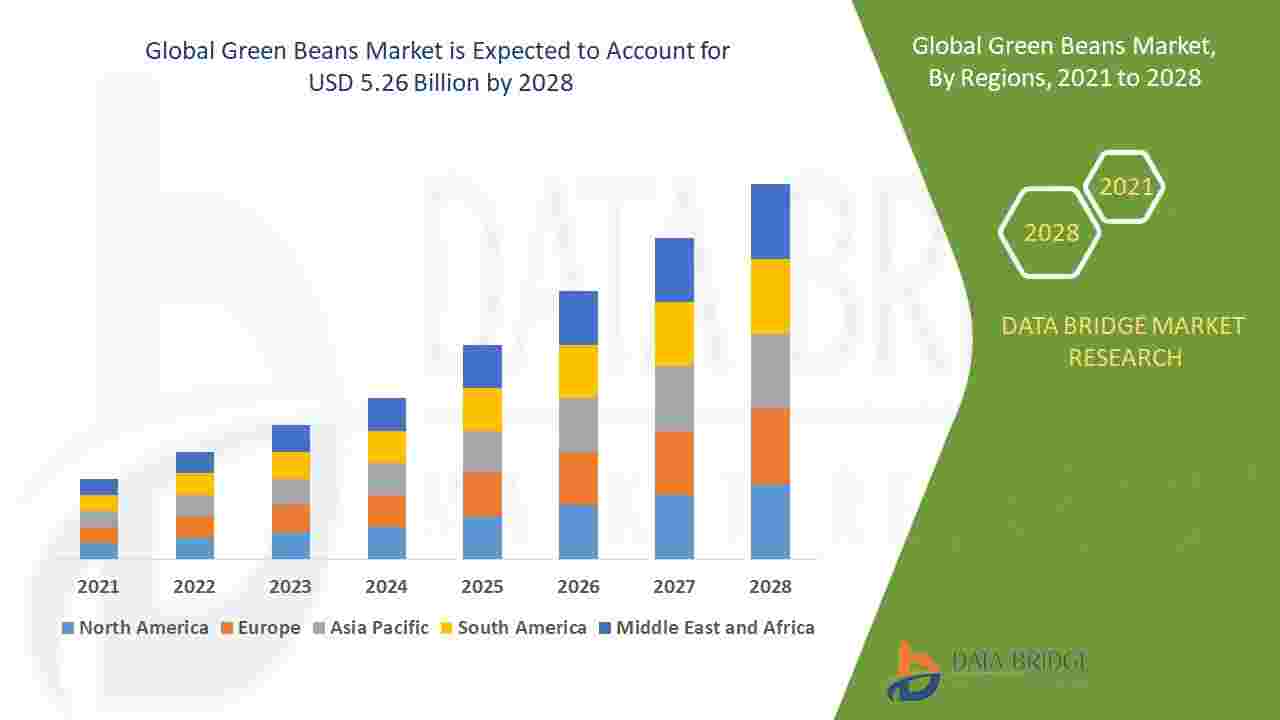 Global Green Beans Market is Expected to Account for USD 5.26 Billion by 2028

2021
2022
2023
2024
2025
2026
2027
2028

North America
Europe
Asia Pacific
South America
Middle East and Africa

Global Green Beans Market, By Regions, 2021 to 2028

2021
2028

DATA BRIDGE MARKET RESEARCH

DATA BRIDGE